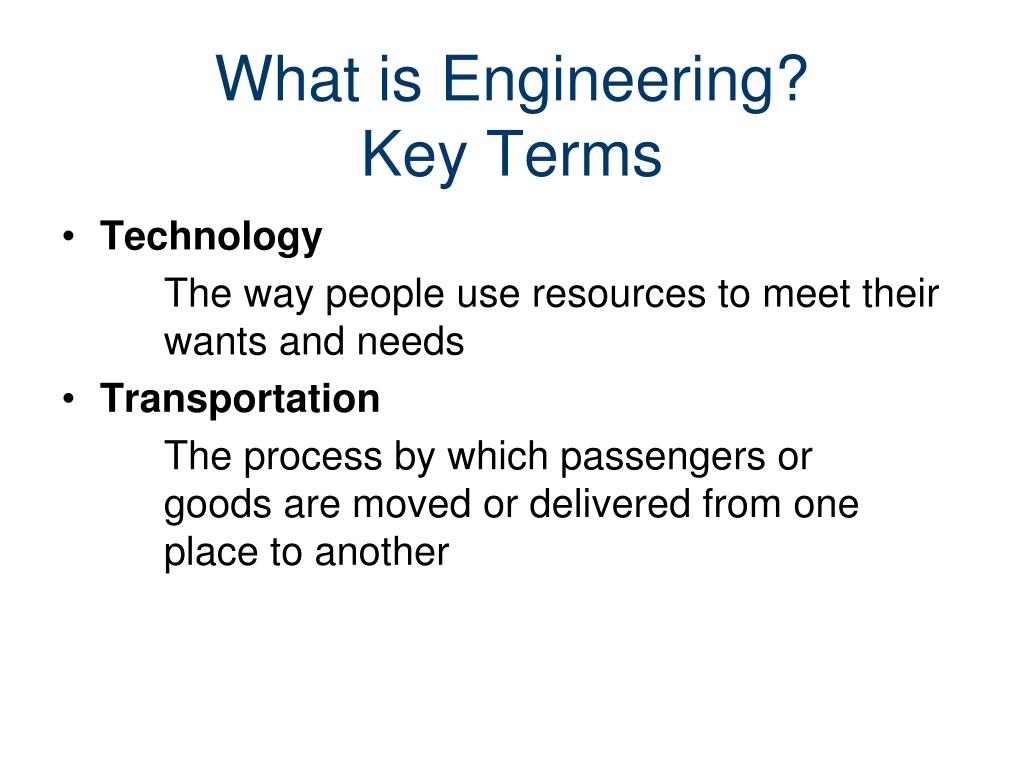 What is Engineering?
Key Terms

• Technology
The way people use resources to meet their wants and needs

• Transportation
The process by which passengers or goods are moved or delivered from one place to another